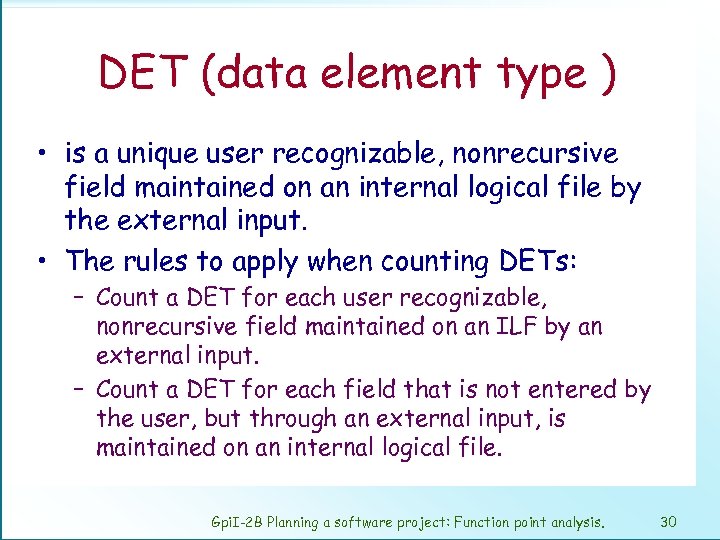 DET (data element type )

• is a unique user recognizable, nonrecursive field maintained on an internal logical file by the external input.

• The rules to apply when counting DETs:

– Count a DET for each user recognizable, nonrecursive field maintained on an ILF by an external input.

– Count a DET for each field that is not entered by the user, but through an external input, is maintained on an internal logical file.

GpiI-2B Planning a software project: Function point analysis. 30